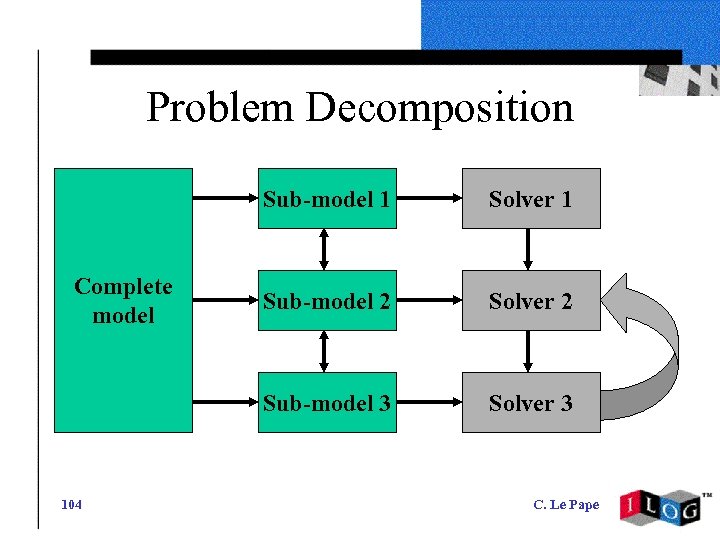 Problem Decomposition

Complete model

Sub-model 1

Sub-model 2

Sub-model 3

Solver 1

Solver 2

Solver 3

104

C. Le Pape

ILOG™